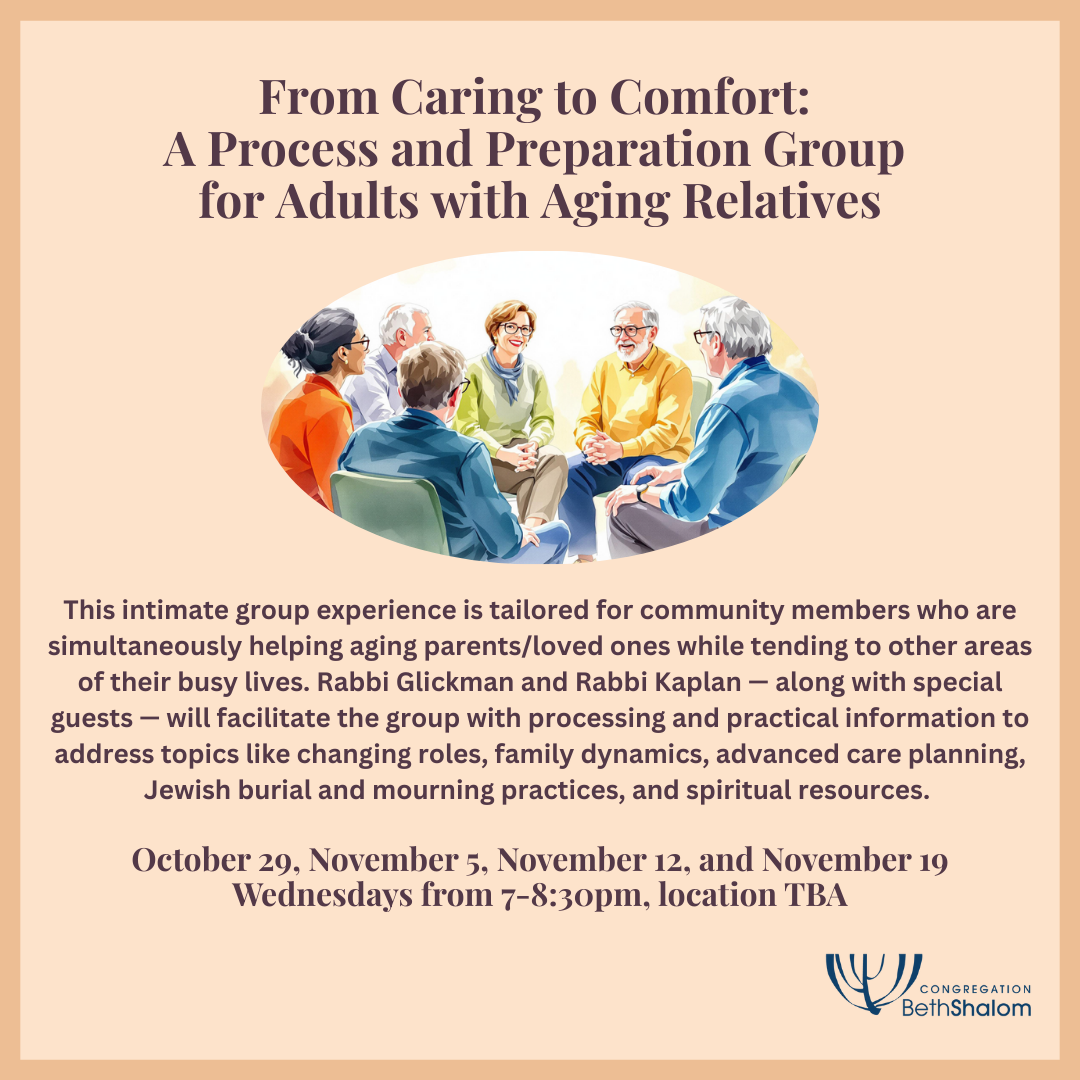 From Caring to Comfort:
A Process and Preparation Group
for Adults with Aging Relatives

This intimate group experience is tailored for community members who are simultaneously helping aging parents/loved ones while tending to other areas of their busy lives. Rabbi Glickman and Rabbi Kaplan — along with special guests — will facilitate the group with processing and practical information to address topics like changing roles, family dynamics, advanced care planning, Jewish burial and mourning practices, and spiritual resources.

October 29, November 5, November 12, and November 19
Wednesdays from 7-8:30pm, location TBA

CONGREGATION
BethShalom